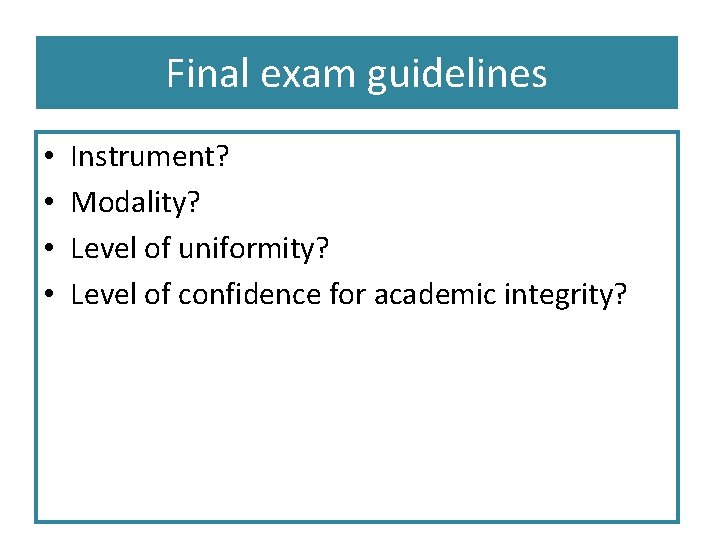 Final exam guidelines

• Instrument?
• Modality?
• Level of uniformity?
• Level of confidence for academic integrity?